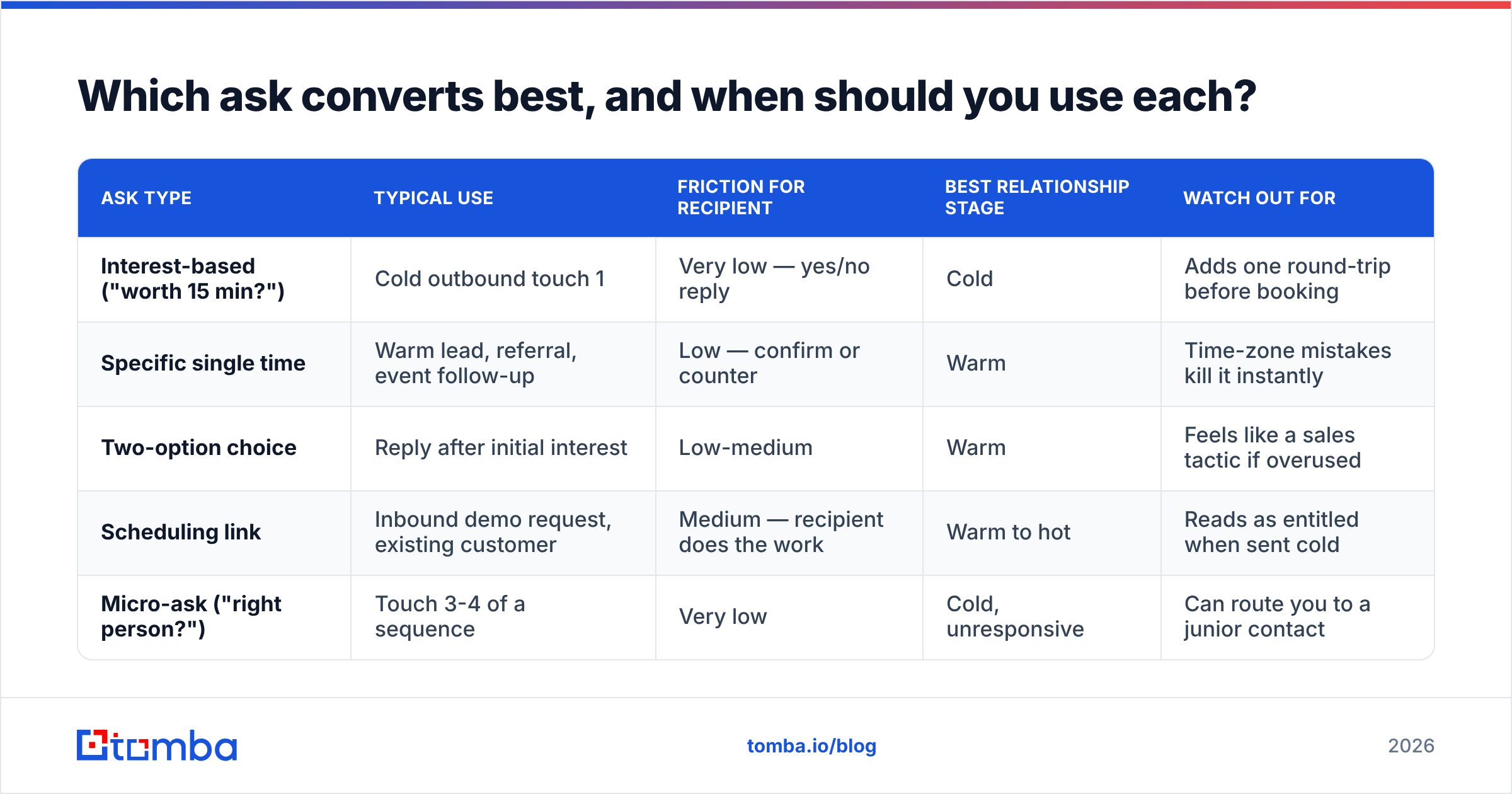 Which ask converts best, and when should you use each?

| ASK TYPE | TYPICAL USE | FRICTION FOR RECIPIENT | BEST RELATIONSHIP STAGE | WATCH OUT FOR |
|---|---|---|---|---|
| Interest-based ("worth 15 min?") | Cold outbound touch 1 | Very low — yes/no reply | Cold | Adds one round-trip before booking |
| Specific single time | Warm lead, referral, event follow-up | Low — confirm or counter | Warm | Time-zone mistakes kill it instantly |
| Two-option choice | Reply after initial interest | Low-medium | Warm | Feels like a sales tactic if overused |
| Scheduling link | Inbound demo request, existing customer | Medium — recipient does the work | Warm to hot | Reads as entitled when sent cold |
| Micro-ask ("right person?") | Touch 3-4 of a sequence | Very low | Cold, unresponsive | Can route you to a junior contact |

tomba

tomba.io/blog

2026